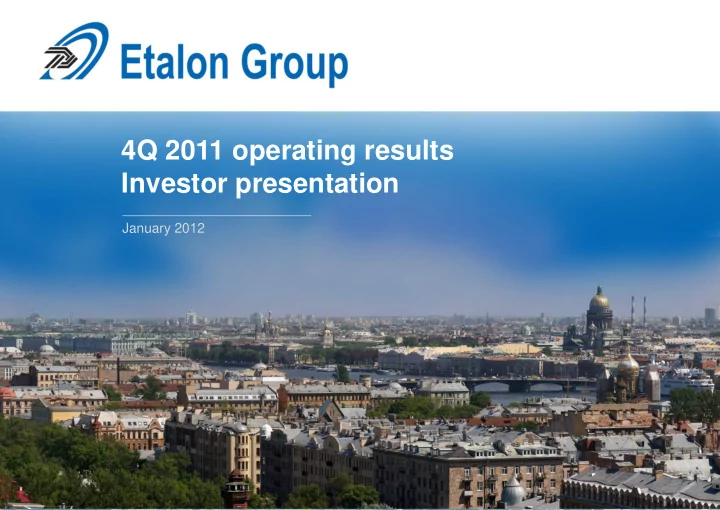 Etalon Group

4Q 2011 operating results
Investor presentation

January 2012